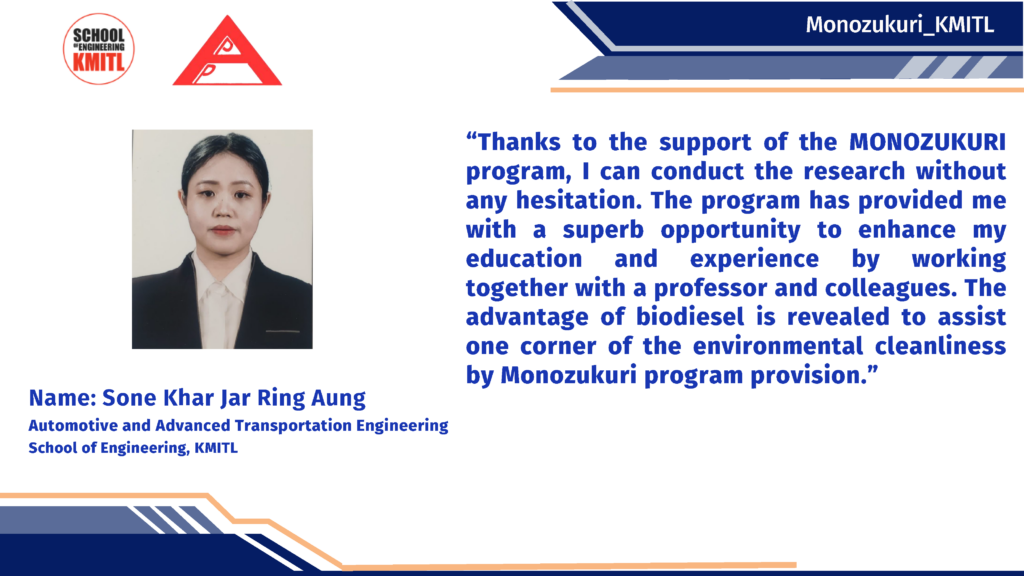 SCHOOL OF ENGINEERING KMITL

Monozukuri_KMITL

“Thanks to the support of the MONOZUKURI program, I can conduct the research without any hesitation. The program has provided me with a superb opportunity to enhance my education and experience by working together with a professor and colleagues. The advantage of biodiesel is revealed to assist one corner of the environmental cleanliness by Monozukuri program provision.”

Name: Sone Khar Jar Ring Aung

Automotive and Advanced Transportation Engineering

School of Engineering, KMITL